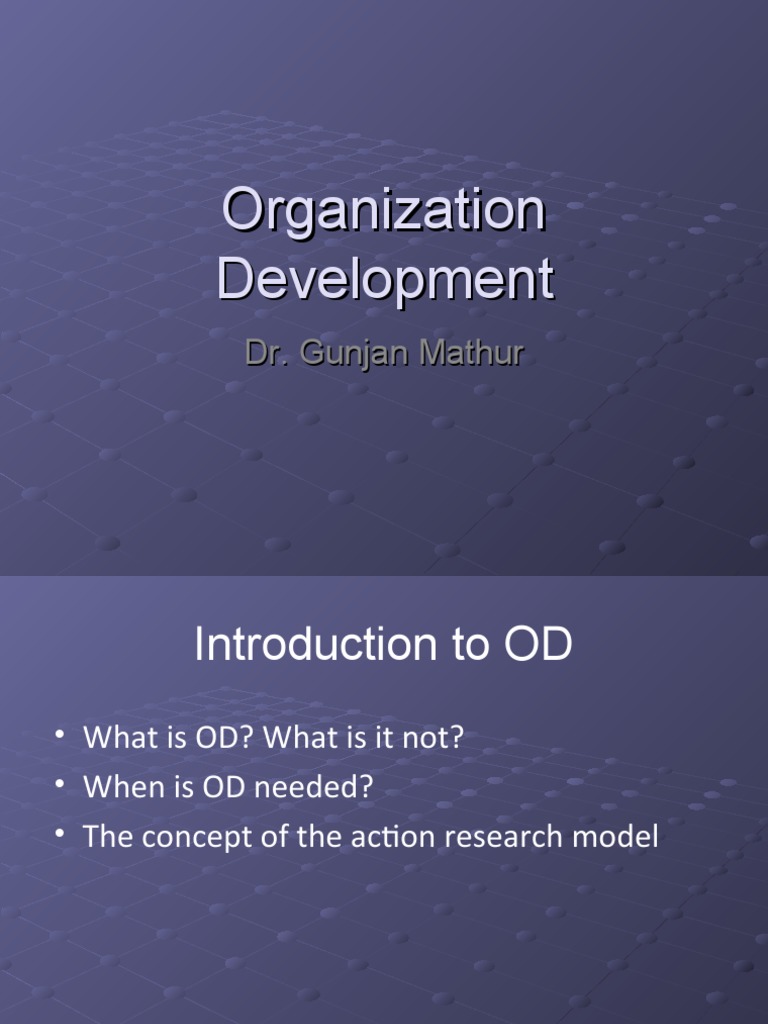 Organization Development

Dr. Gunjan Mathur

Introduction to OD

• What is OD? What is it not?
• When is OD needed?
• The concept of the action research model